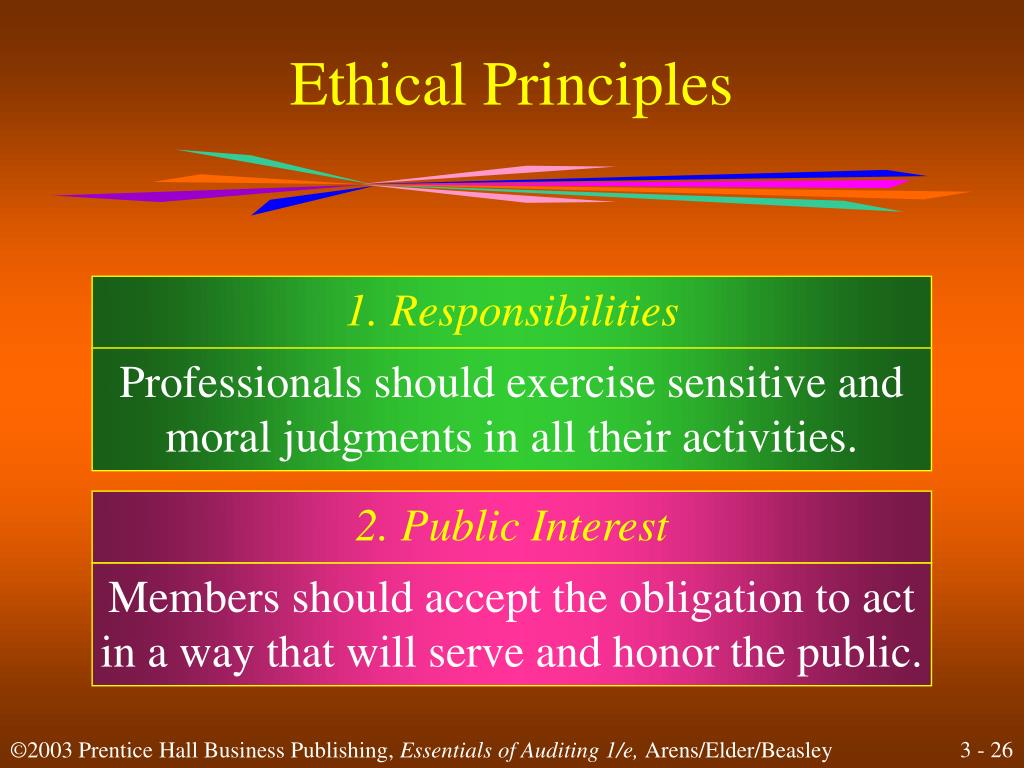 Ethical Principles

1. Responsibilities

Professionals should exercise sensitive and moral judgments in all their activities.

2. Public Interest

Members should accept the obligation to act in a way that will serve and honor the public.

©2003 Prentice Hall Business Publishing, Essentials of Auditing 1/e, Arens/Elder/Beasley

3 - 26